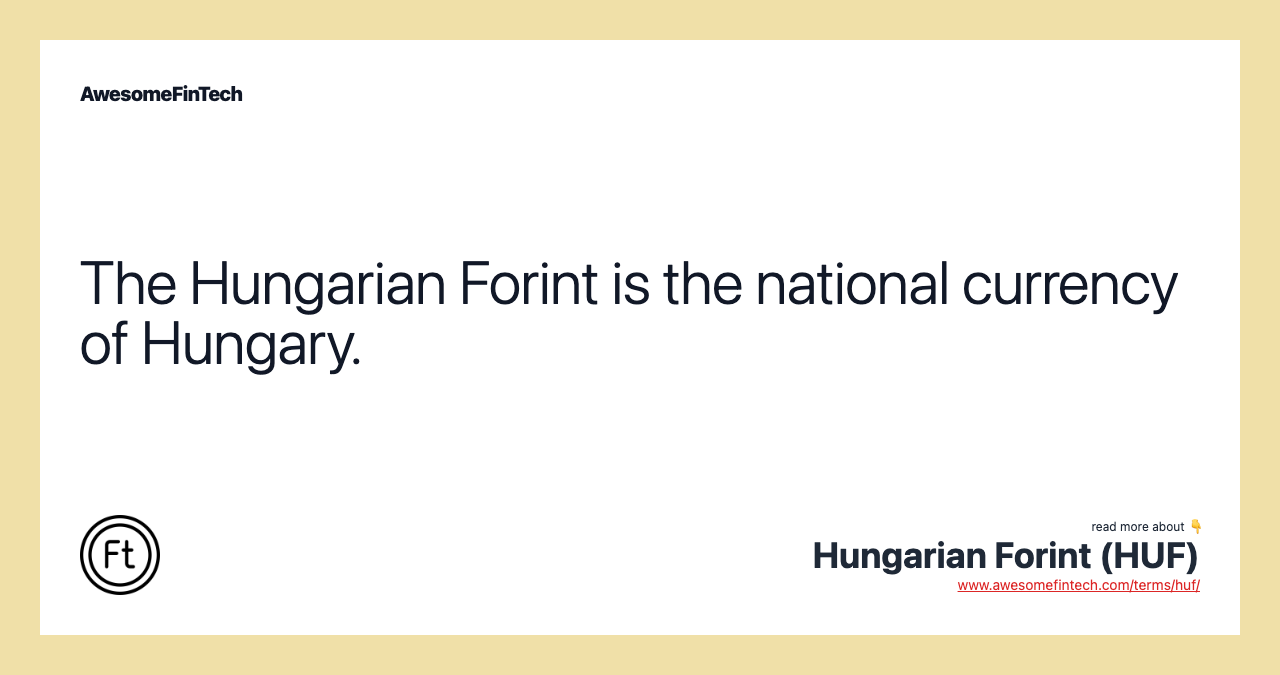 AwesomeFinTech

The Hungarian Forint is the national currency of Hungary.

Ft

read more about 👇
Hungarian Forint (HUF)
www.awesomefintech.com/terms/huf/